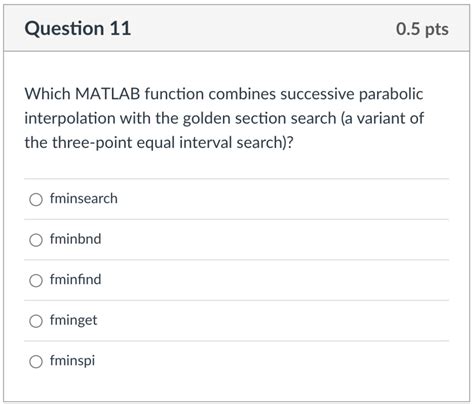 Question 11

0.5 pts

Which MATLAB function combines successive parabolic interpolation with the golden section search (a variant of the three-point equal interval search)?

fminsearch

fminbnd

fminfind

fminget

fminspi